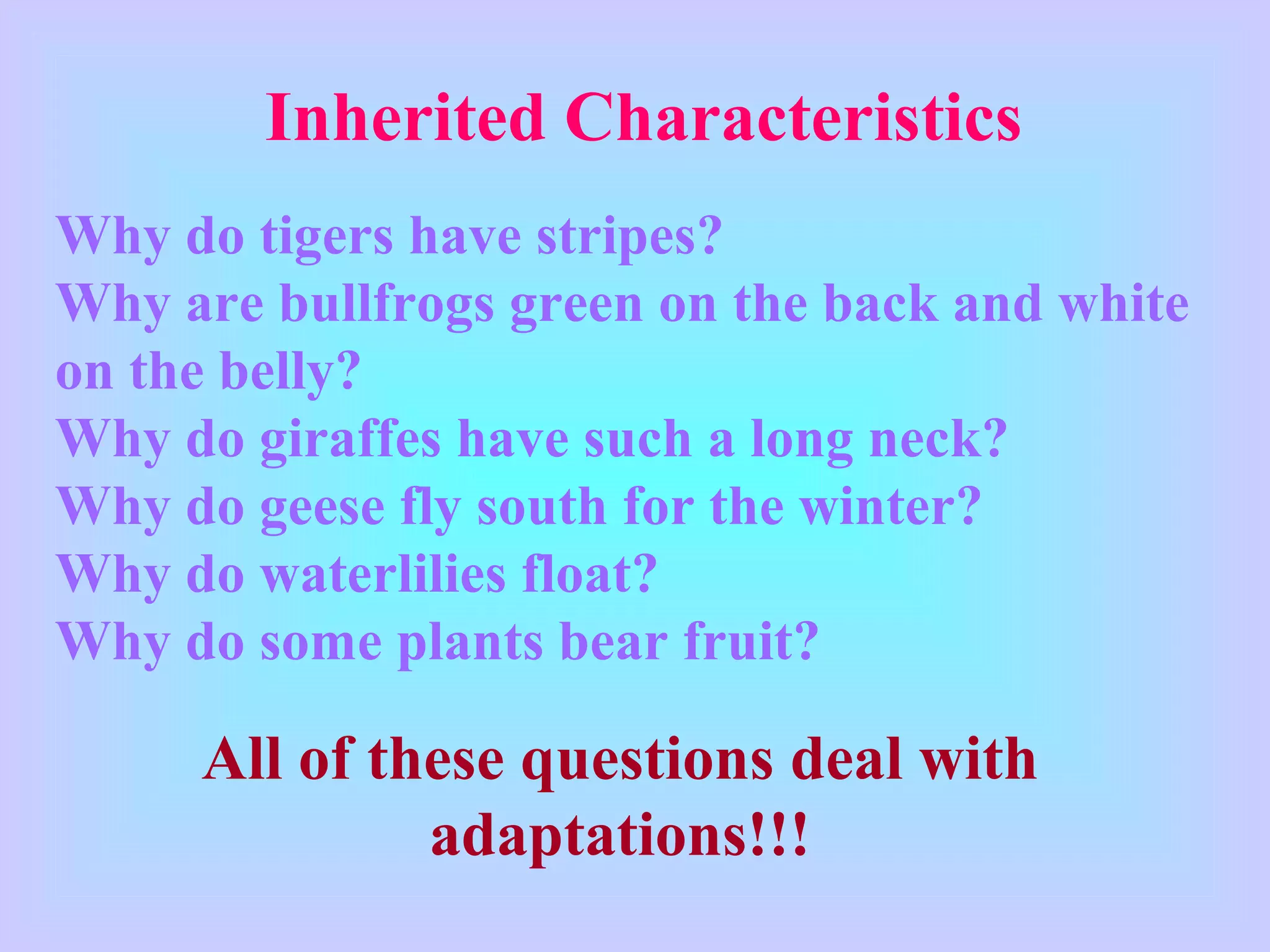 Inherited Characteristics

Why do tigers have stripes?
Why are bullfrogs green on the back and white on the belly?
Why do giraffes have such a long neck?
Why do geese fly south for the winter?
Why do waterlilies float?
Why do some plants bear fruit?

All of these questions deal with adaptations!!!